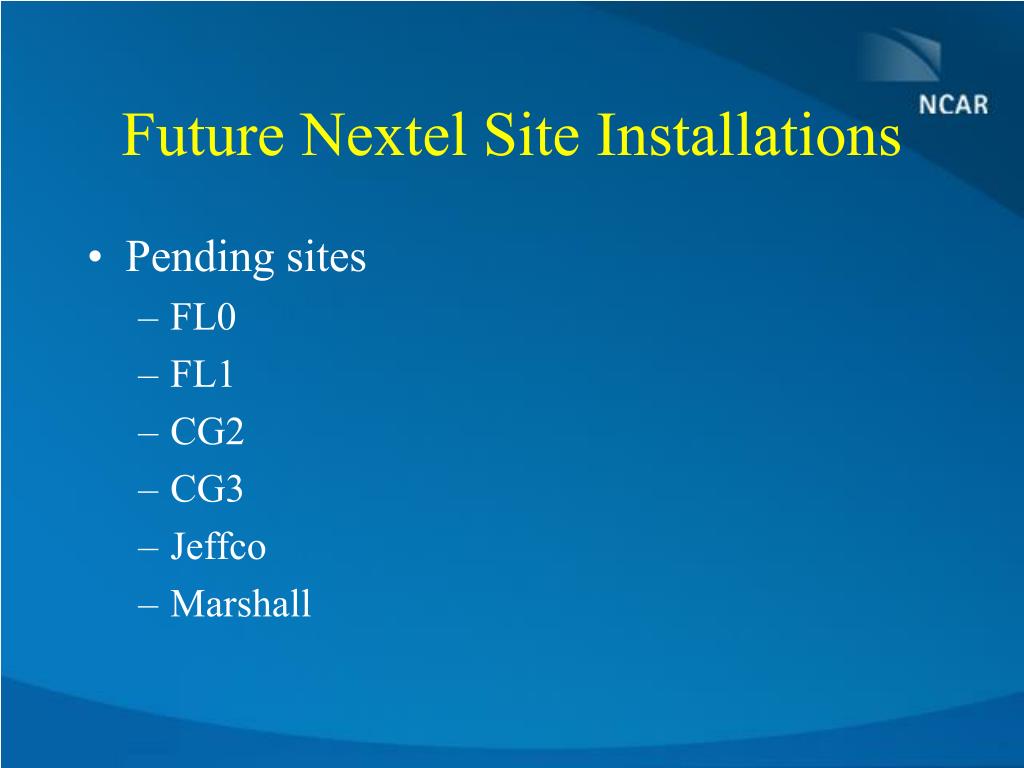 NCAR

Future Nextel Site Installations

• Pending sites
– FL0
– FL1
– CG2
– CG3
– Jeffco
– Marshall